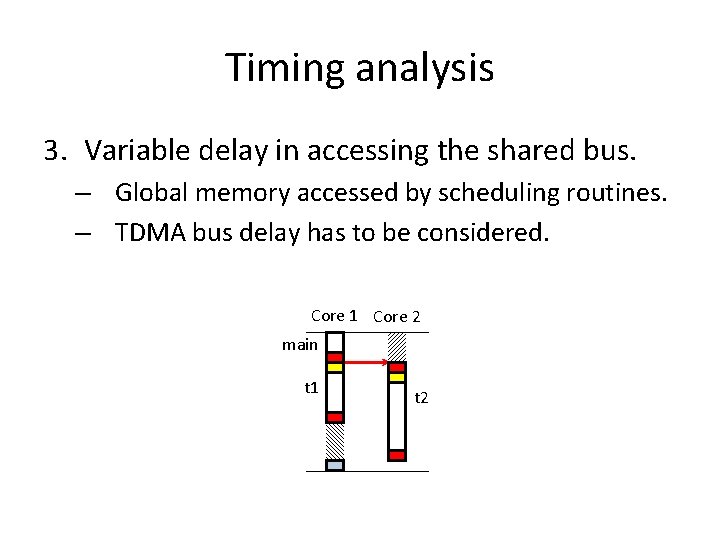 Timing analysis

3. Variable delay in accessing the shared bus.

– Global memory accessed by scheduling routines.

– TDMA bus delay has to be considered.

Core 1 Core 2

main

t1

t2